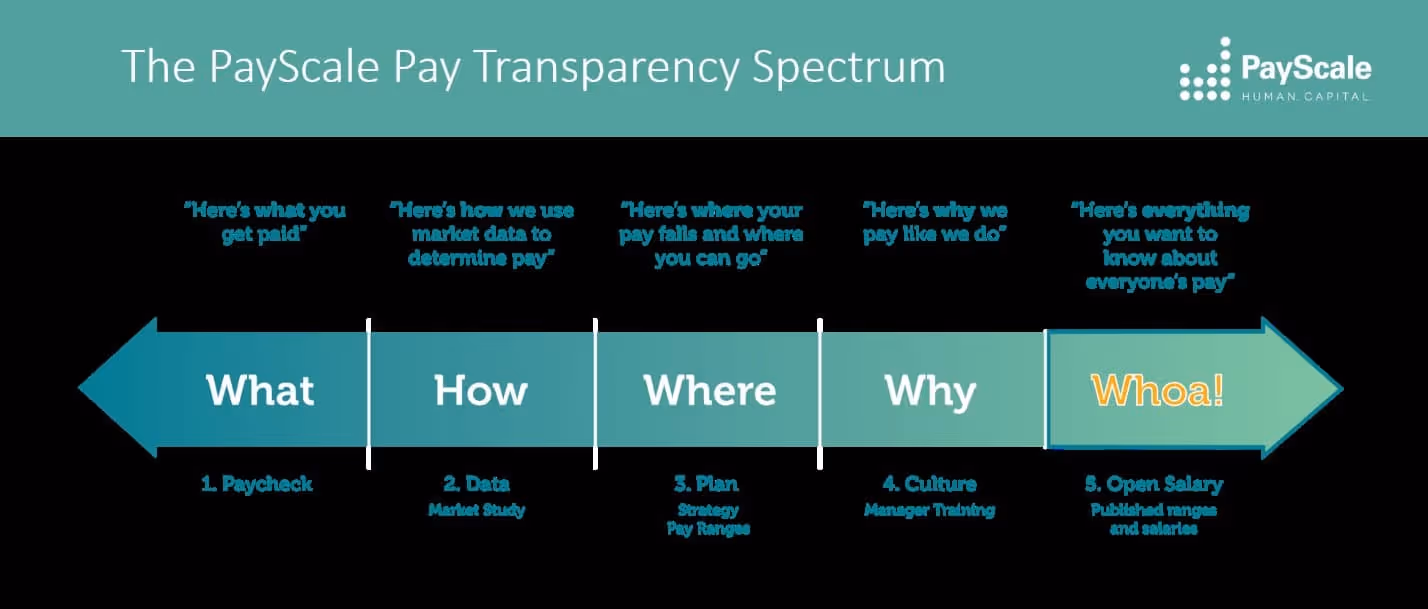 The PayScale Pay Transparency Spectrum

PayScale
HUMAN CAPITAL

"Here's what you get paid"

"Here's how we use market data to determine pay"

"Here's where your pay falls and where you can go"

"Here's why we pay like we do"

"Here's everything you want to know about everyone's pay"

What

How

Where

Why

Whoa!

1. Paycheck

2. Data
Market Study

3. Plan
Strategy
Pay Ranges

4. Culture
Manager Training

5. Open Salary
Published ranges and salaries